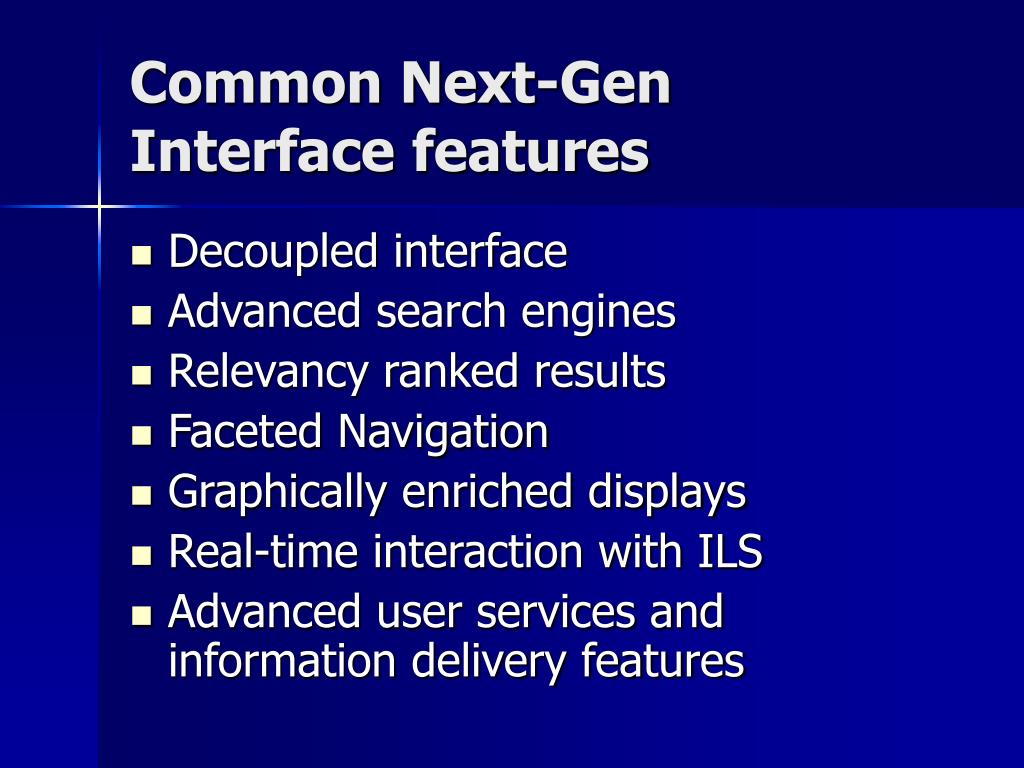 Common Next-Gen Interface features

- Decoupled interface
- Advanced search engines
- Relevancy ranked results
- Faceted Navigation
- Graphically enriched displays
- Real-time interaction with ILS
- Advanced user services and information delivery features